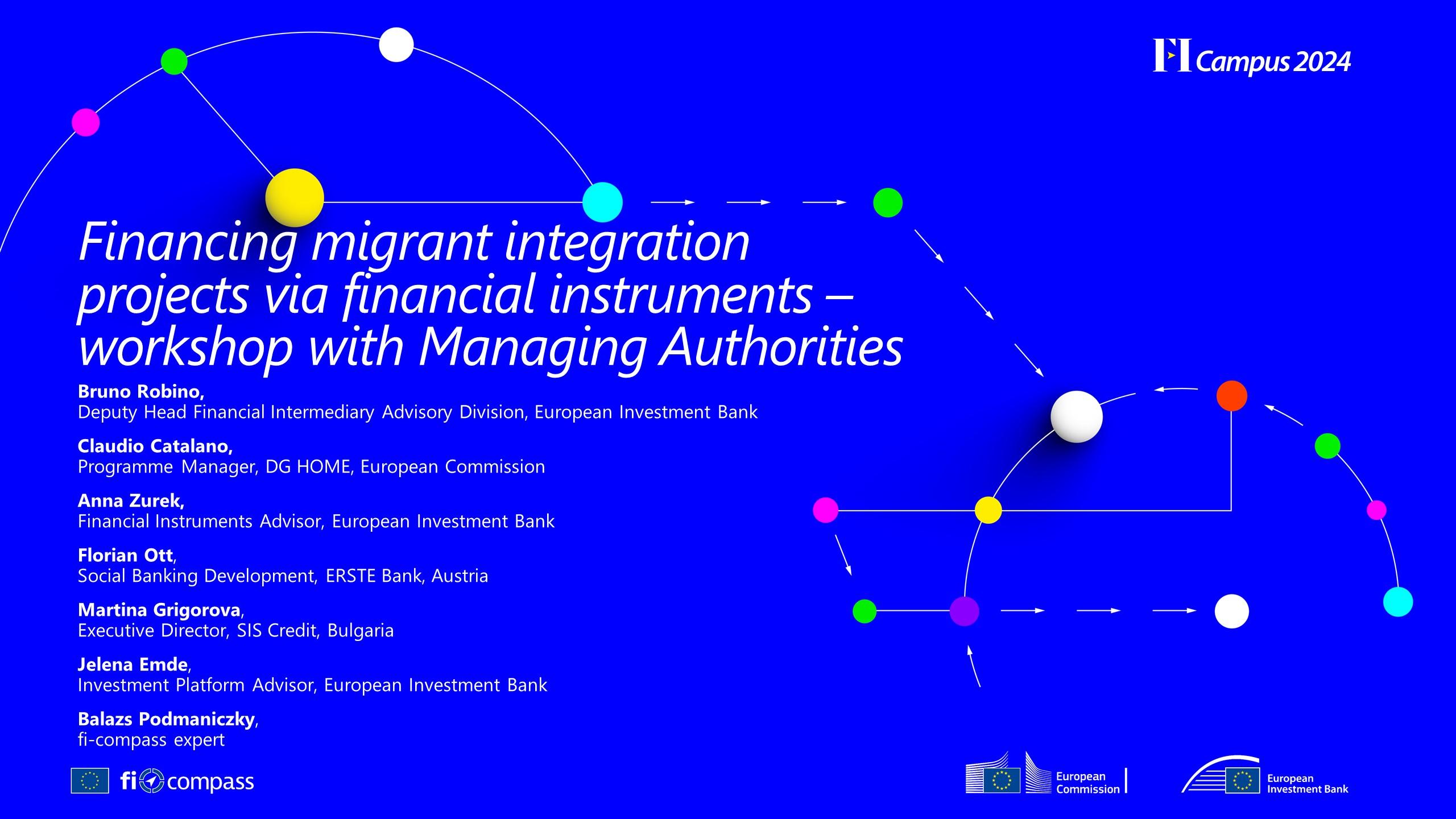 FI Campus 2024

Financing migrant integration projects via financial instruments – workshop with Managing Authorities

Bruno Robino,
Deputy Head Financial Intermediary Advisory Division, European Investment Bank

Claudio Catalano,
Programme Manager, DG HOME, European Commission

Anna Zurek,
Financial Instruments Advisor, European Investment Bank

Florian Ott,
Social Banking Development, ERSTE Bank, Austria

Martina Grigorova,
Executive Director, SIS Credit, Bulgaria

Jelena Emde,
Investment Platform Advisor, European Investment Bank

Balazs Podmaniczky,
fi-compass expert

fi compass

European Commission

European Investment Bank